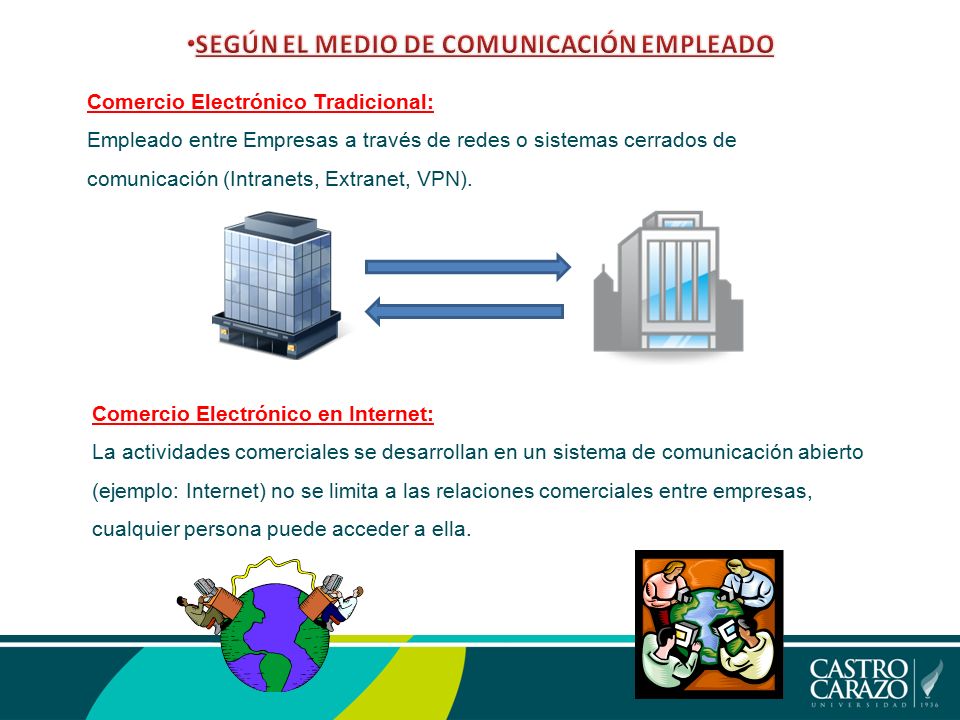 •SEGÚN EL MEDIO DE COMUNICACIÓN EMPLEADO

Comercio Electrónico Tradicional:
Empleado entre Empresas a través de redes o sistemas cerrados de comunicación (Intranets, Extranet, VPN).

Comercio Electrónico en Internet:
La actividades comerciales se desarrollan en un sistema de comunicación abierto (ejemplo: Internet) no se limita a las relaciones comerciales entre empresas, cualquier persona puede acceder a ella.

CASTRO CARAZO
UNIVERSIDAD 1936